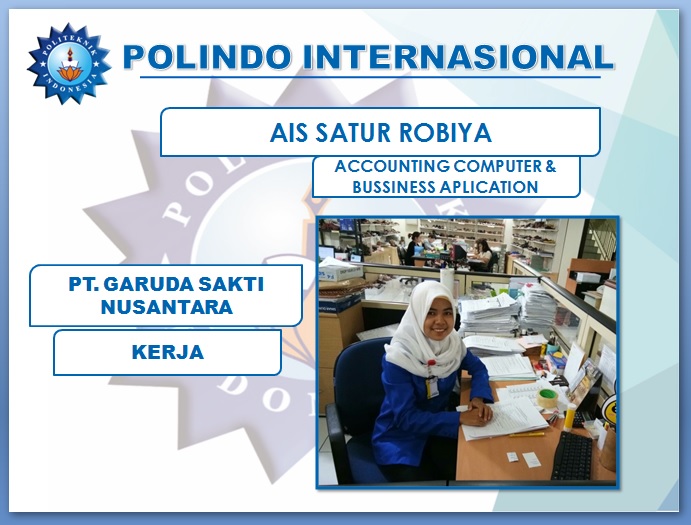 POLITEKNIK INDONESIA

POLINDO INTERNASIONAL

AIS SATUR ROBIYA

ACCOUNTING COMPUTER & BUSSINESS APLICATION

PT. GARUDA SAKTI NUSANTARA

KERJA